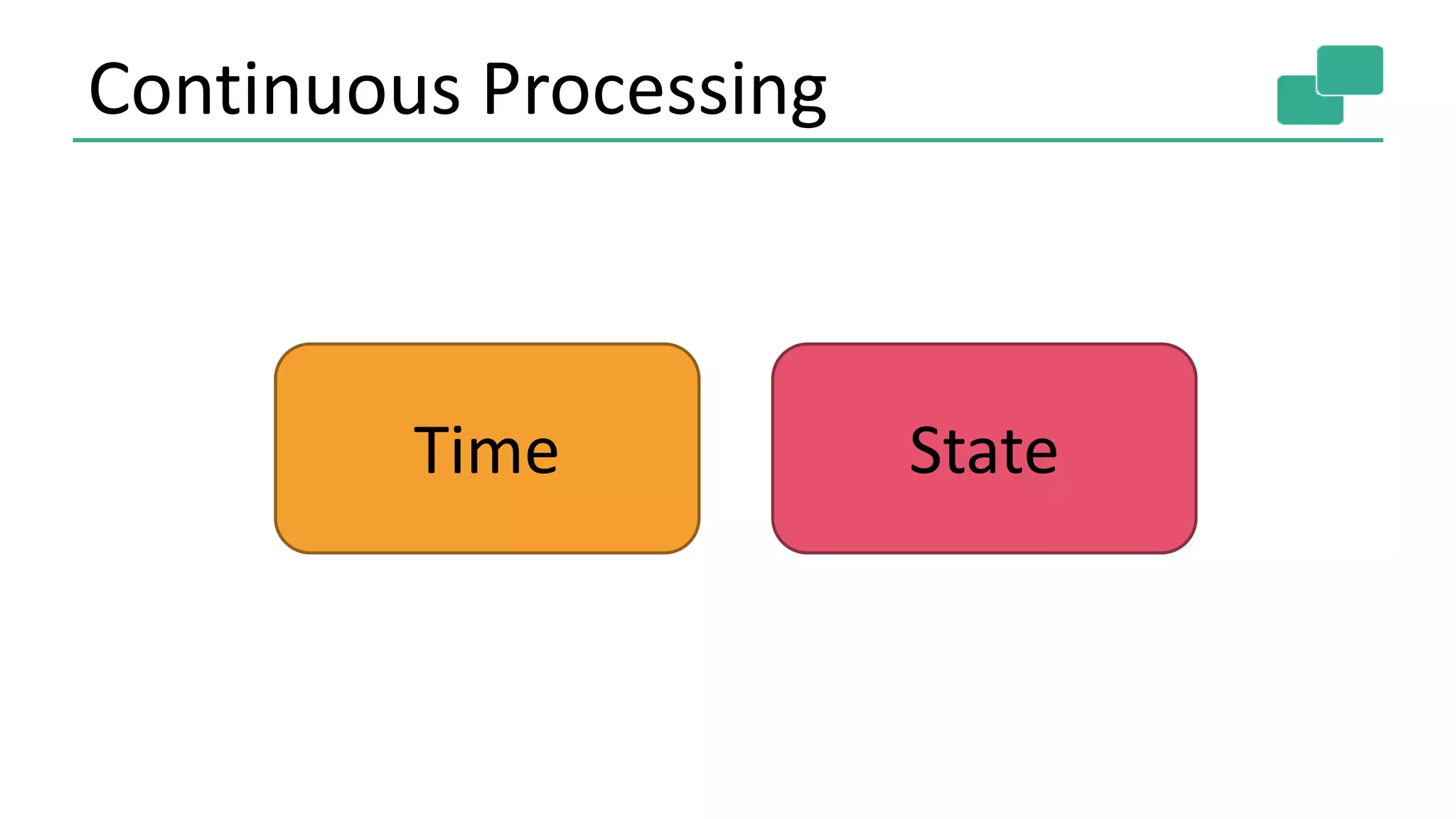 Continuous Processing

Time

State